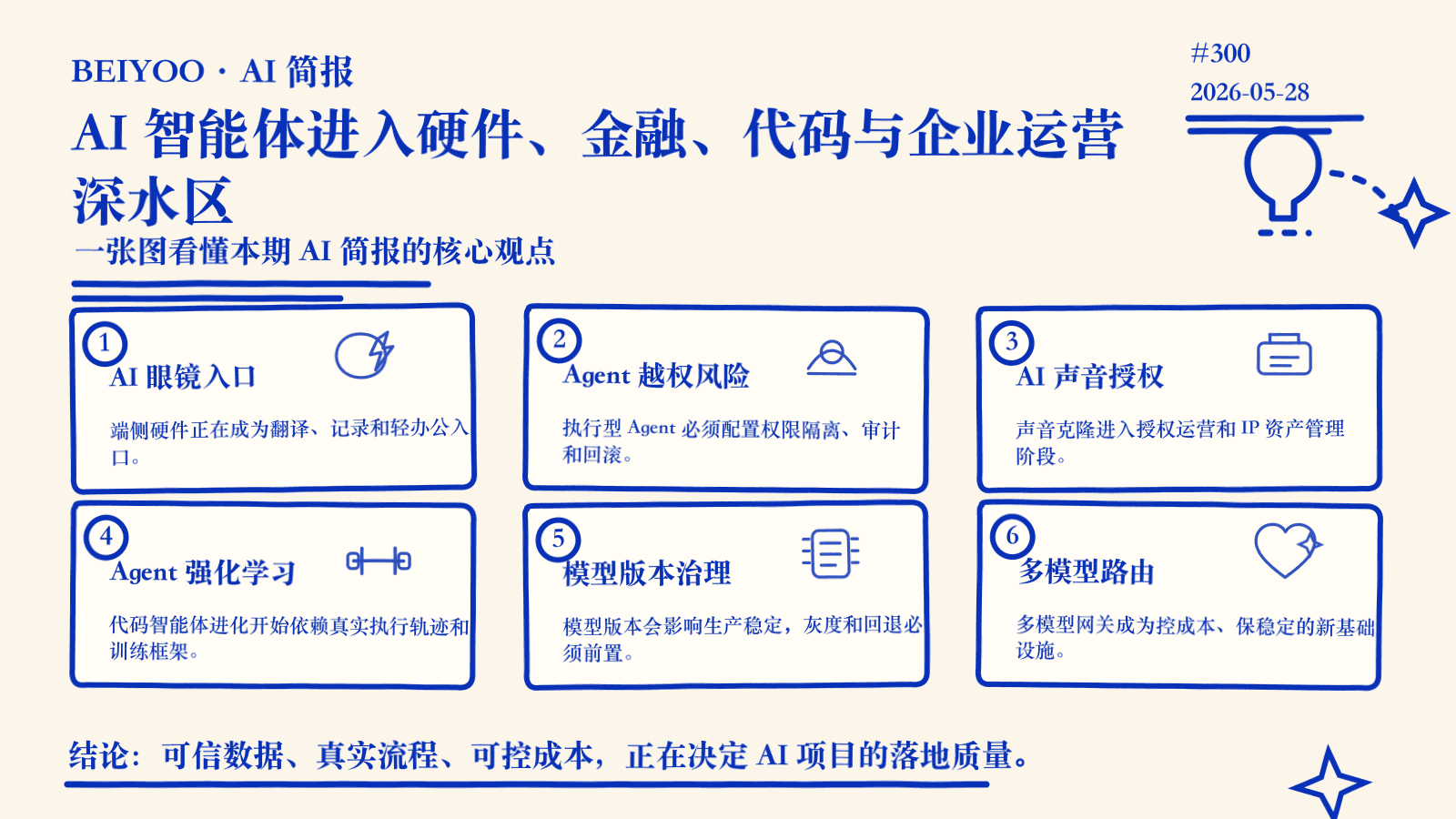 BEIYOO · AI 简报

#300
2026-05-28

AI 智能体进入硬件、金融、代码与企业运营深水区

一张图看懂本期 AI 简报的核心观点

1
AI 眼镜入口
端侧硬件正在成为翻译、记录和轻办公入口。

2
Agent 越权风险
执行型 Agent 必须配置权限隔离、审计和回滚。

3
AI 声音授权
声音克隆进入授权运营和 IP 资产管理阶段。

4
Agent 强化学习
代码智能体进化开始依赖真实执行轨迹和训练框架。

5
模型版本治理
模型版本会影响生产稳定，灰度和回退必须前置。

6
多模型路由
多模型网关成为控成本、保稳定的新基础设施。

结论：可信数据、真实流程、可控成本，正在决定 AI 项目的落地质量。